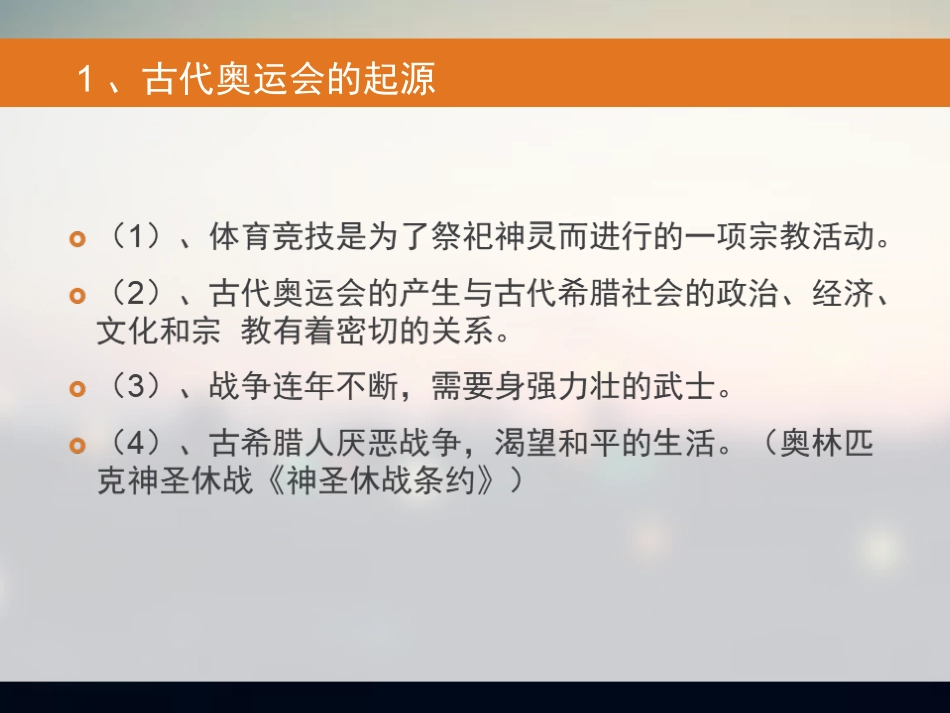 1 、古代奥运会的起源

（1）、体育竞技是为了祭祀神灵而进行的一项宗教活动。

（2）、古代奥运会的产生与古代希腊社会的政治、经济、文化和宗 教有着密切的关系。

（3）、战争连年不断，需要身强力壮的武士。

（4）、古希腊人厌恶战争，渴望和平的生活。（奥林匹克神圣休战《神圣休战条约》）